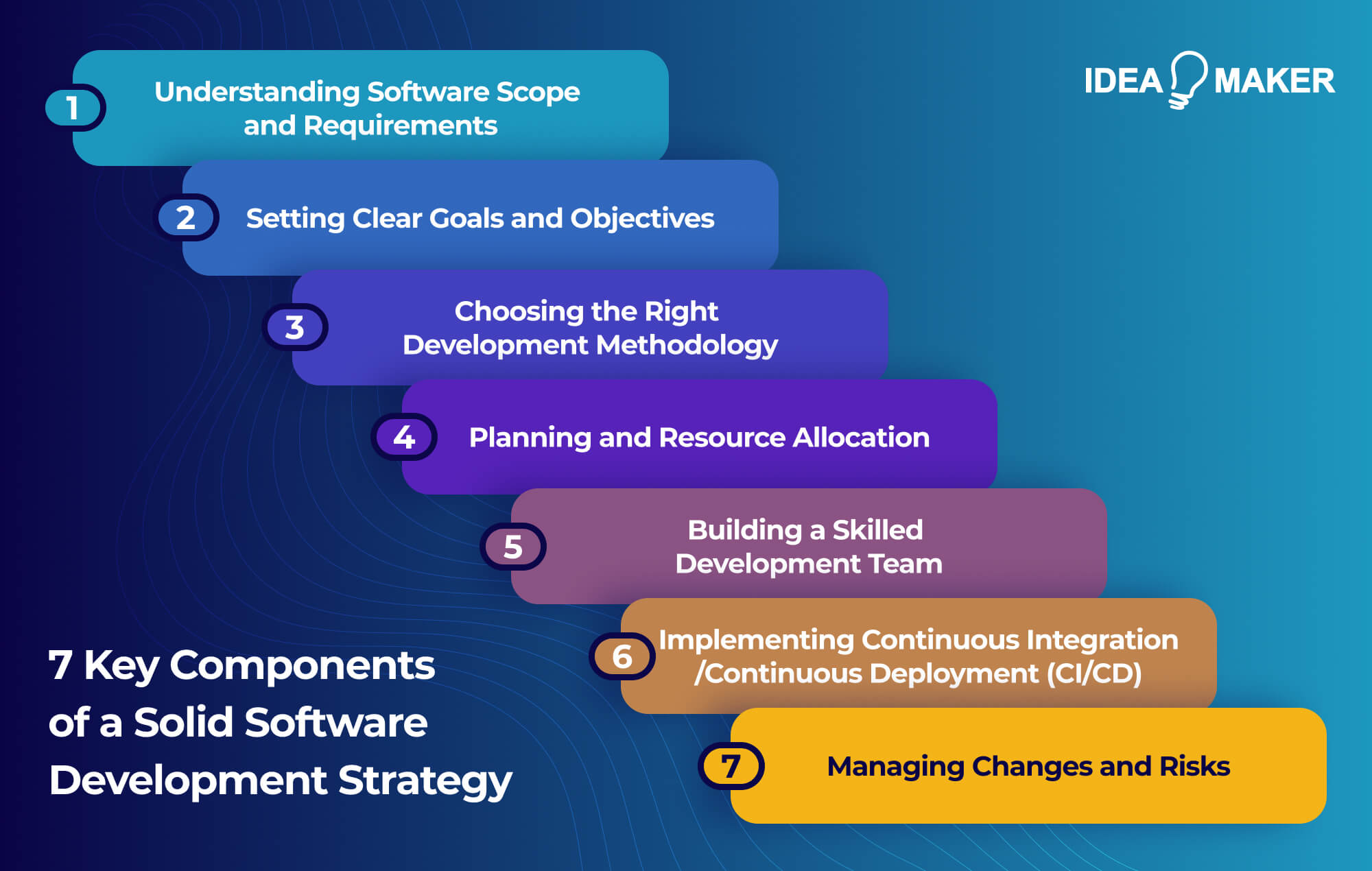 IDEA MAKER

1 Understanding Software Scope and Requirements

2 Setting Clear Goals and Objectives

3 Choosing the Right Development Methodology

4 Planning and Resource Allocation

5 Building a Skilled Development Team

6 Implementing Continuous Integration /Continuous Deployment (CI/CD)

7 Managing Changes and Risks

7 Key Components of a Solid Software Development Strategy